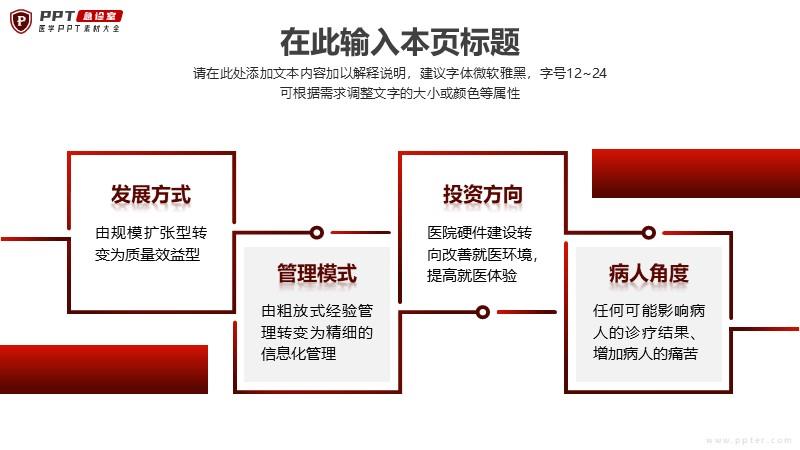 PPT 急诊室
医学PPT素材大全

在此输入本页标题

请在此处添加文本内容加以解释说明，建议字体微软雅黑，字号12~24
可根据需求调整文字的大小或颜色等属性

发展方式
由规模扩张型转变为质量效益型

管理模式
由粗放式经验管理转变为精细的信息化管理

投资方向
医院硬件建设转向改善就医环境，提高就医体验

病人角度
任何可能影响病人的诊疗结果、增加病人的痛苦

www.ppter.com